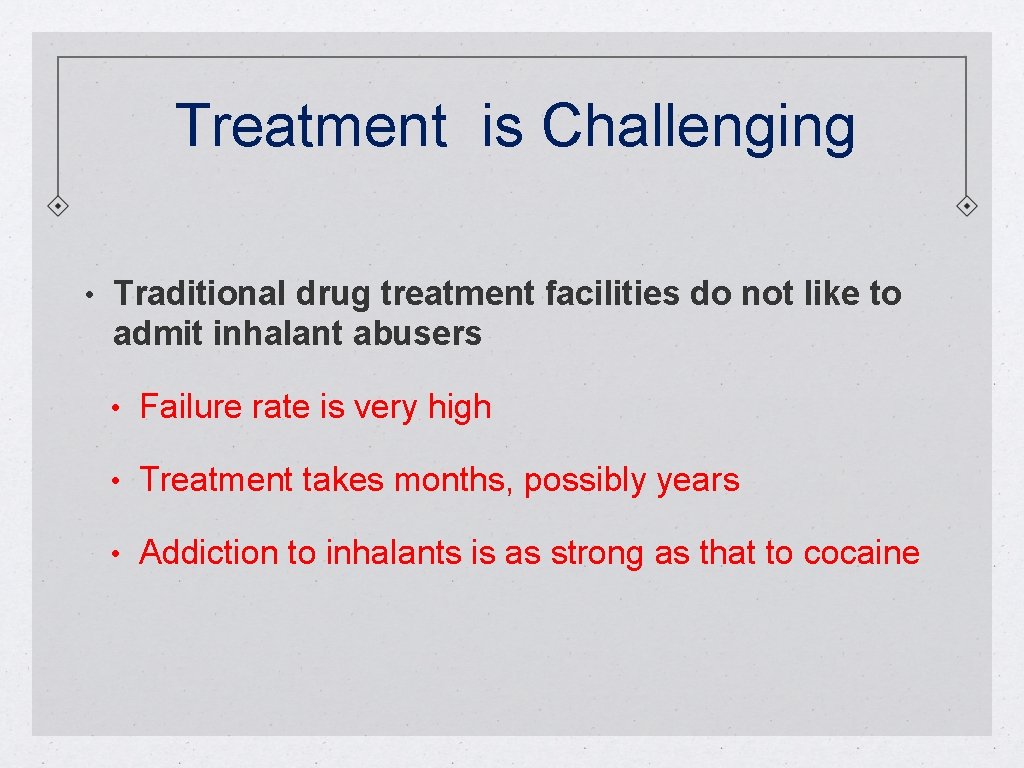 Treatment  is Challenging

• Traditional drug treatment facilities do not like to admit inhalant abusers

• Failure rate is very high

• Treatment takes months, possibly years

• Addiction to inhalants is as strong as that to cocaine